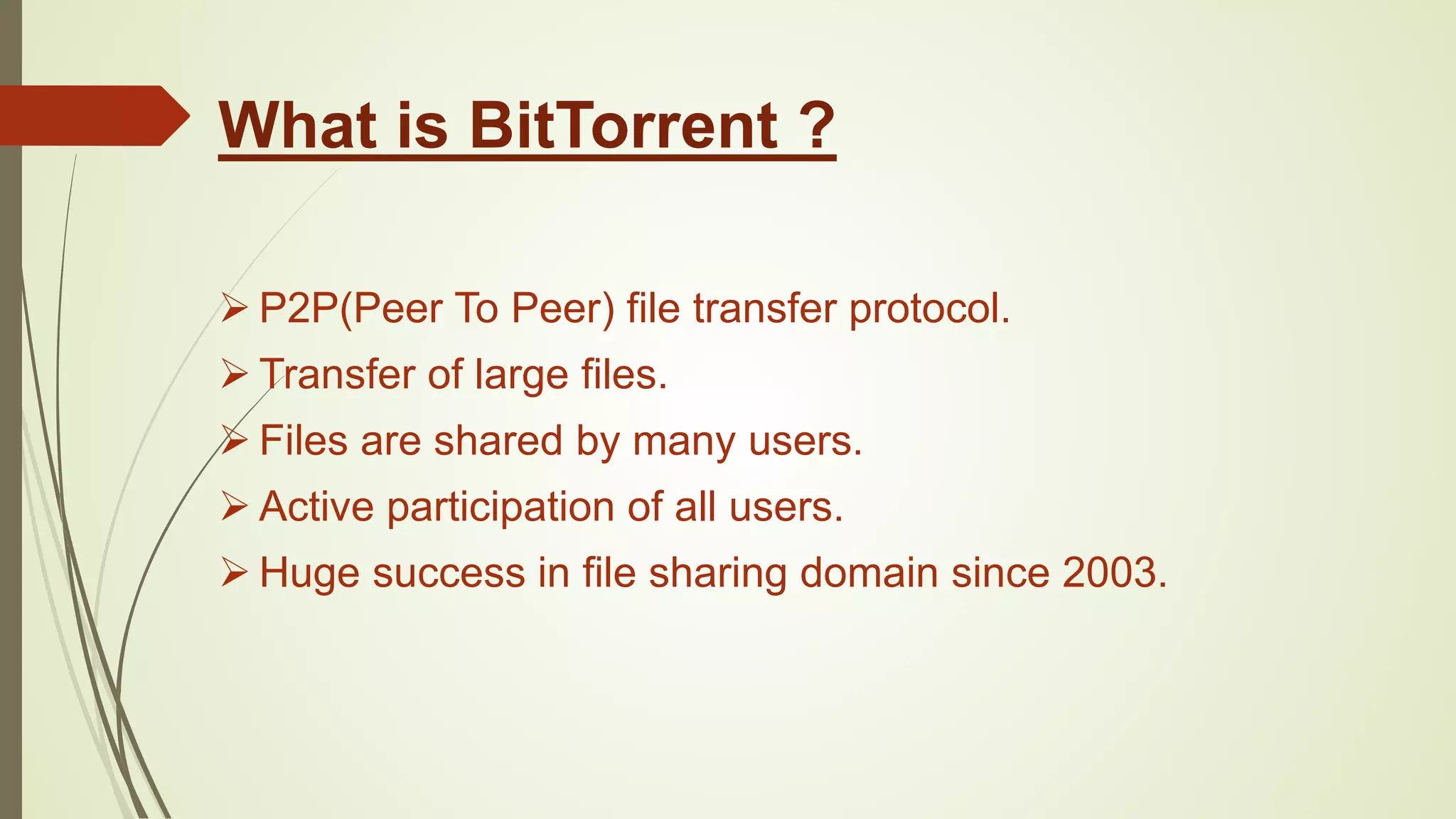 What is BitTorrent ?

➢ P2P(Peer To Peer) file transfer protocol.

➢ Transfer of large files.

➢ Files are shared by many users.

➢ Active participation of all users.

➢ Huge success in file sharing domain since 2003.